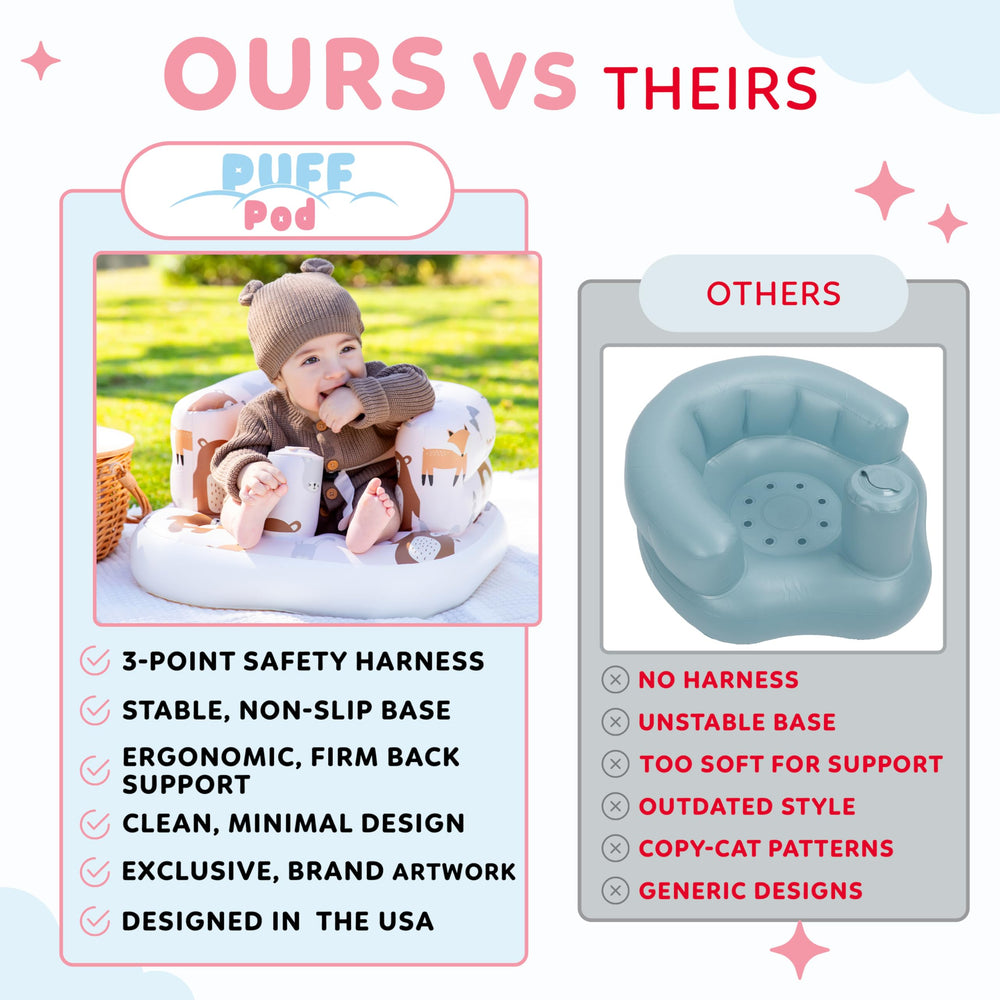 OURS VS THEIRS

PUFF Pod

3-POINT SAFETY HARNESS
STABLE, NON-SLIP BASE
ERGONOMIC, FIRM BACK SUPPORT
CLEAN, MINIMAL DESIGN
EXCLUSIVE, BRAND ARTWORK
DESIGNED IN THE USA

OTHERS

NO HARNESS
UNSTABLE BASE
TOO SOFT FOR SUPPORT
OUTDATED STYLE
COPY-CAT PATTERNS
GENERIC DESIGNS